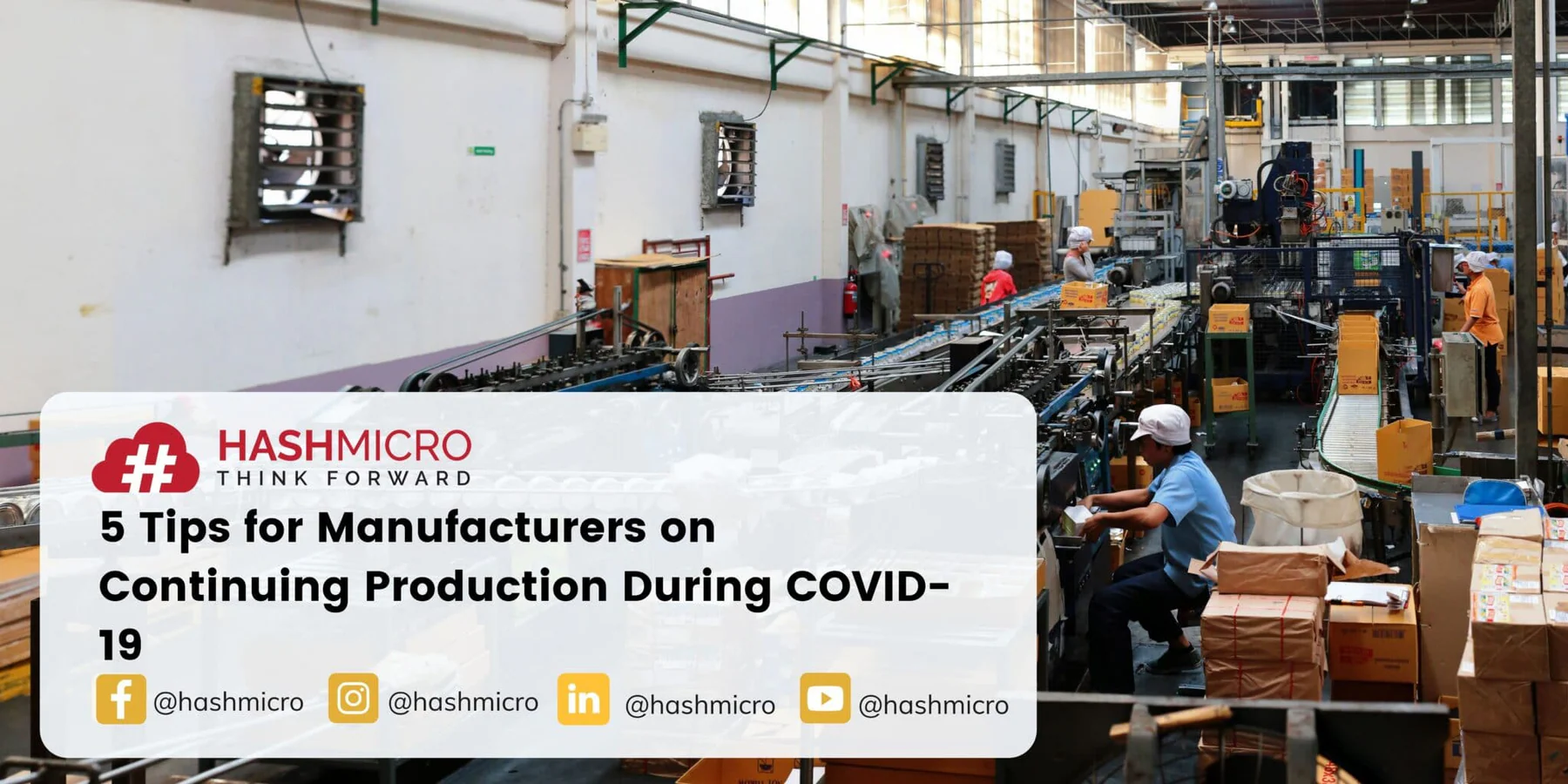 HASHMICRO
THINK FORWARD

5 Tips for Manufacturers on Continuing Production During COVID-19

@hashmicro @hashmicro @hashmicro @hashmicro